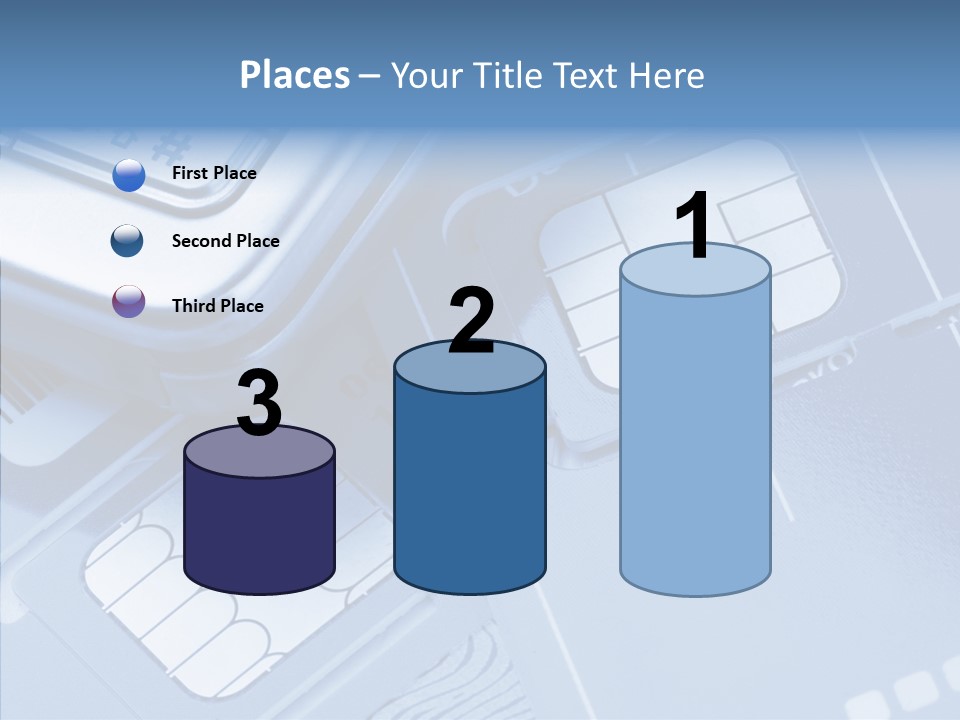 Places – Your Title Text Here

First Place

Second Place

Third Place

3

2

1